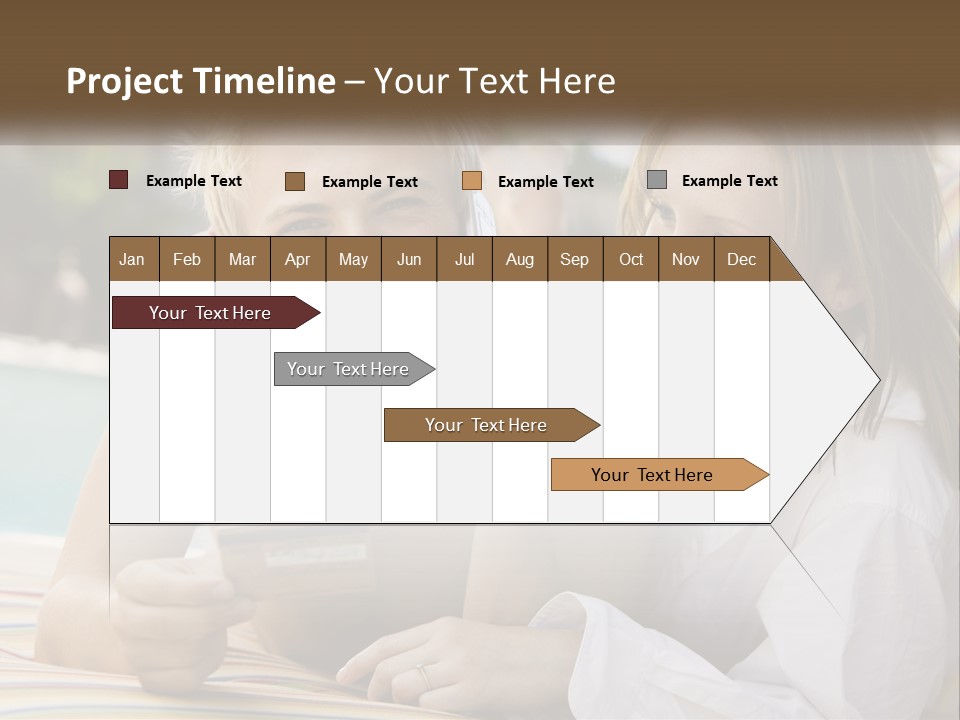 Project Timeline – Your Text Here

Example Text
Example Text
Example Text
Example Text

| Jan | Feb | Mar | Apr | May | Jun | Jul | Aug | Sep | Oct | Nov | Dec |
|---|---|---|---|---|---|---|---|---|---|---|---|

Your Text Here
Your Text Here
Your Text Here
Your Text Here